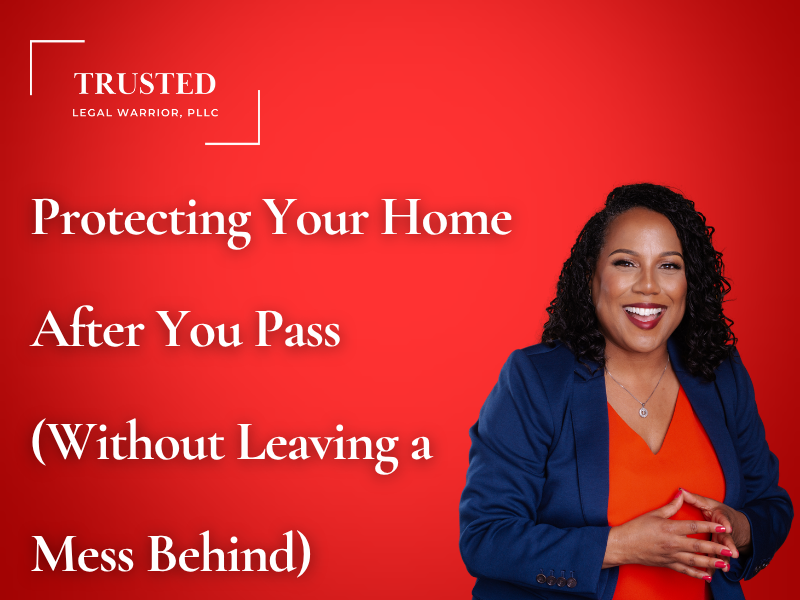 TRUSTED
LEGAL WARRIOR, PLLC

Protecting Your Home After You Pass (Without Leaving a Mess Behind)